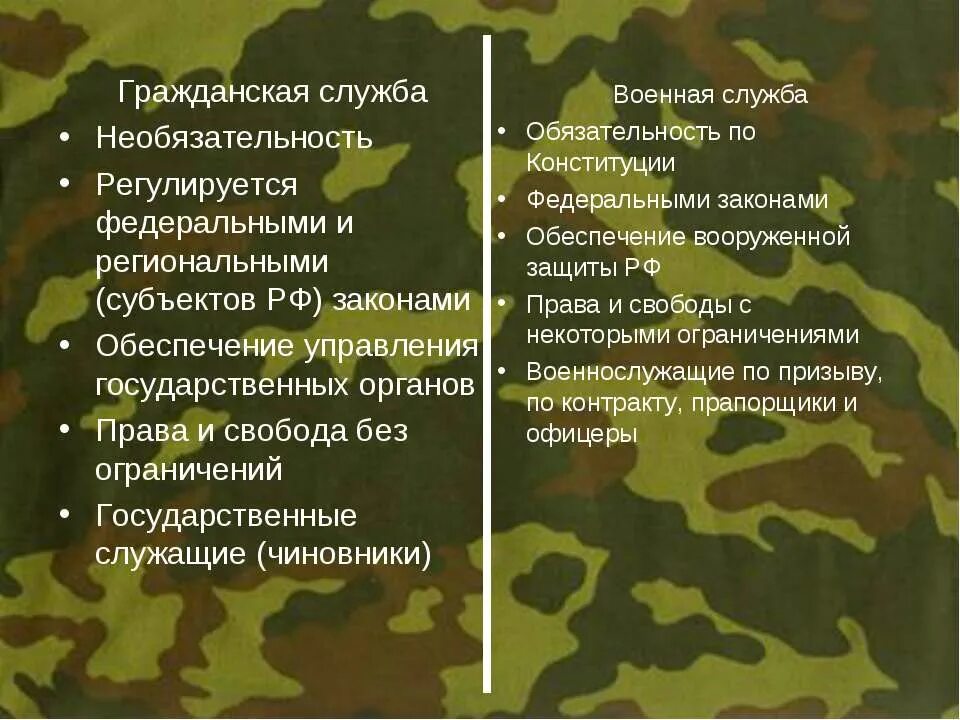 Гражданская служба

• Необязательность
• Регулируется федеральными и региональными (субъектов РФ) законами
• Обеспечение управления государственных органов
• Права и свобода без ограничений
• Государственные служащие (чиновники)

Военная служба

• Обязательность по Конституции
• Федеральными законами
• Обеспечение вооруженной защиты РФ
• Права и свободы с некоторыми ограничениями
• Военнослужащие по призыву, по контракту, прапорщики и офицеры